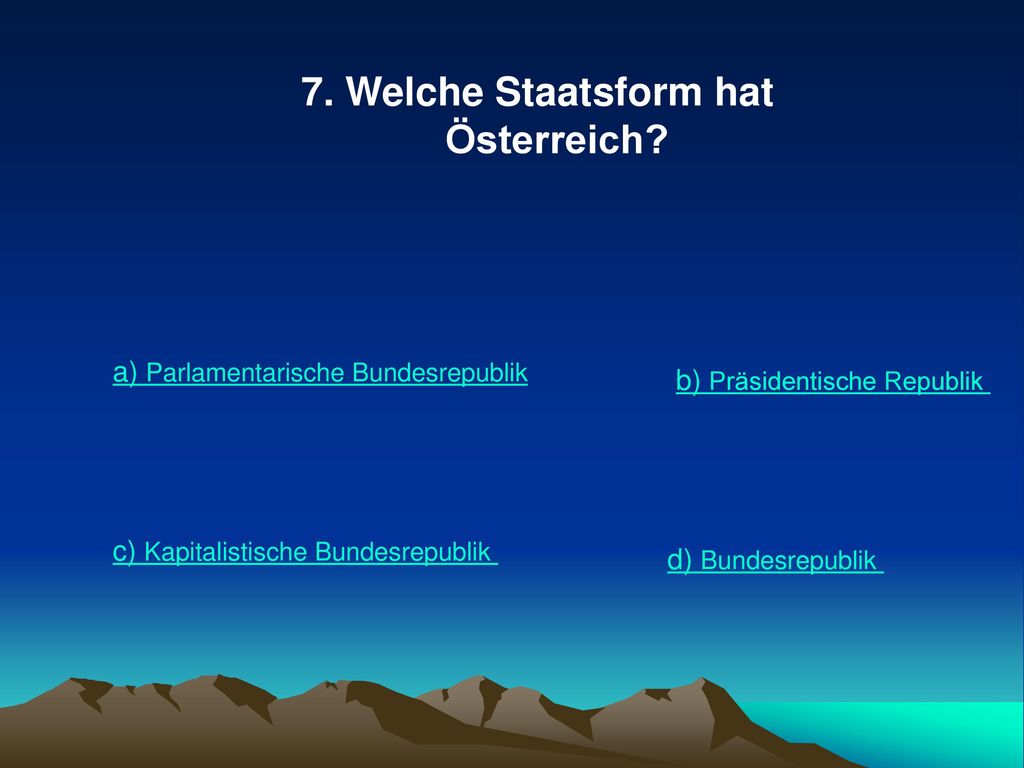 7. Welche Staatsform hat Österreich?

a) Parlamentarische Bundesrepublik

b) Präsidentische Republik

c) Kapitalistische Bundesrepublik

d) Bundesrepublik